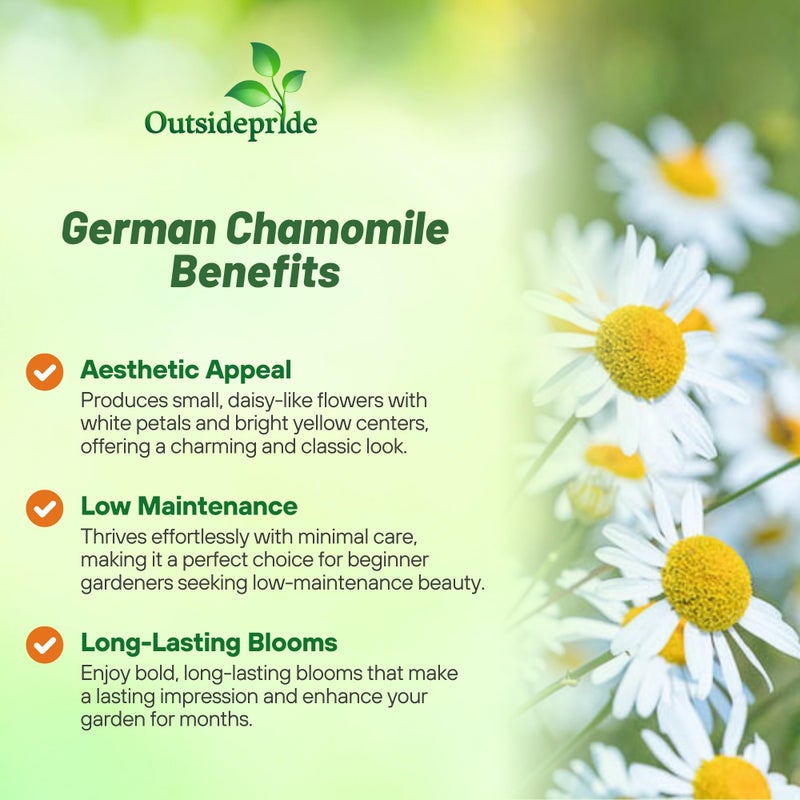 Outsidepride

German Chamomile Benefits

Aesthetic Appeal
Produces small, daisy-like flowers with white petals and bright yellow centers, offering a charming and classic look.

Low Maintenance
Thrives effortlessly with minimal care, making it a perfect choice for beginner gardeners seeking low-maintenance beauty.

Long-Lasting Blooms
Enjoy bold, long-lasting blooms that make a lasting impression and enhance your garden for months.